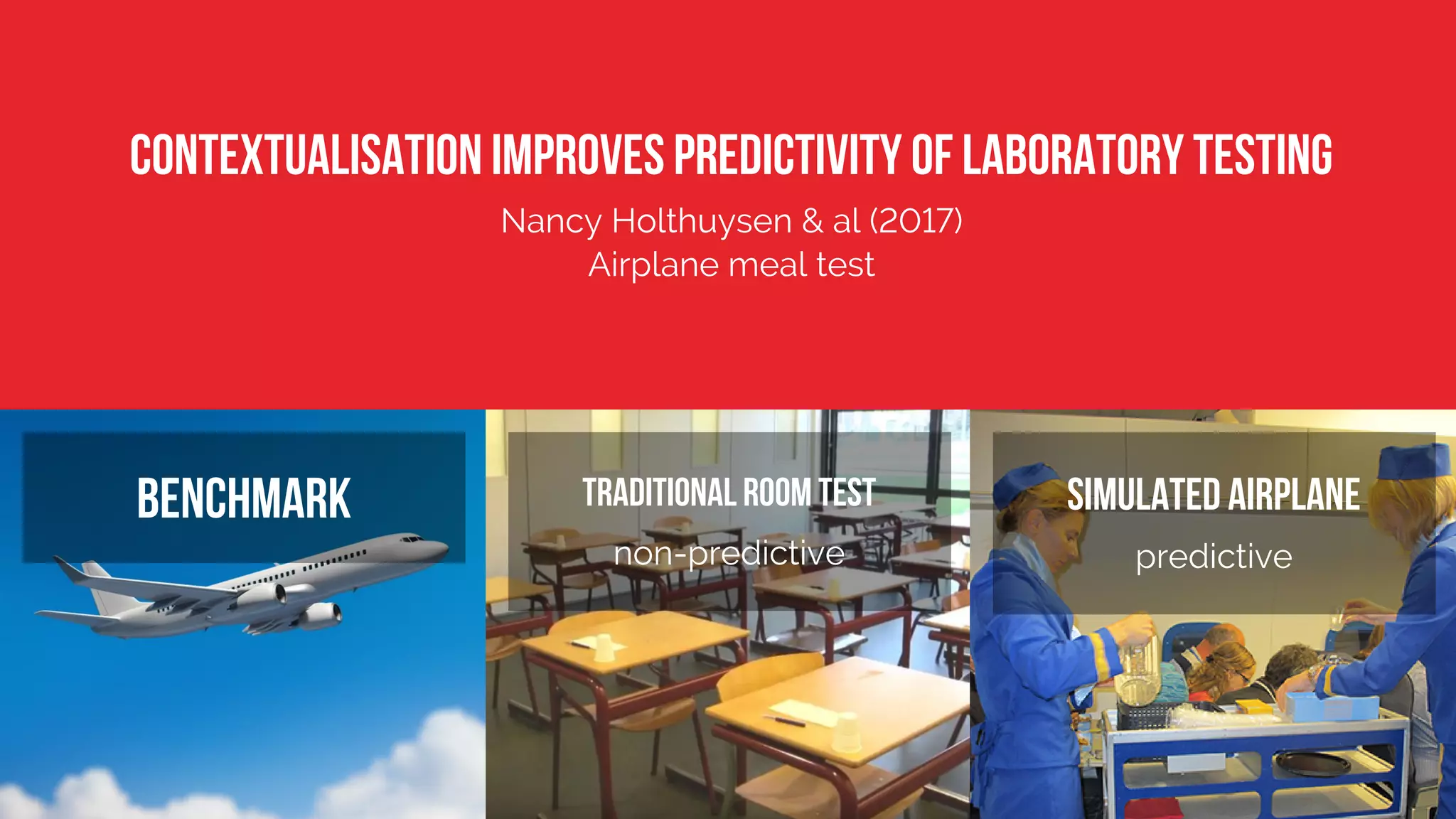 CONTEXTUALISATION IMPROVES PREDICTIVITY OF LABORATORY TESTING

Nancy Holthuysen & al (2017)
Airplane meal test

BENCHMARK

TRADITIONAL ROOM TEST
non-predictive

SIMULATED AIRPLANE
predictive